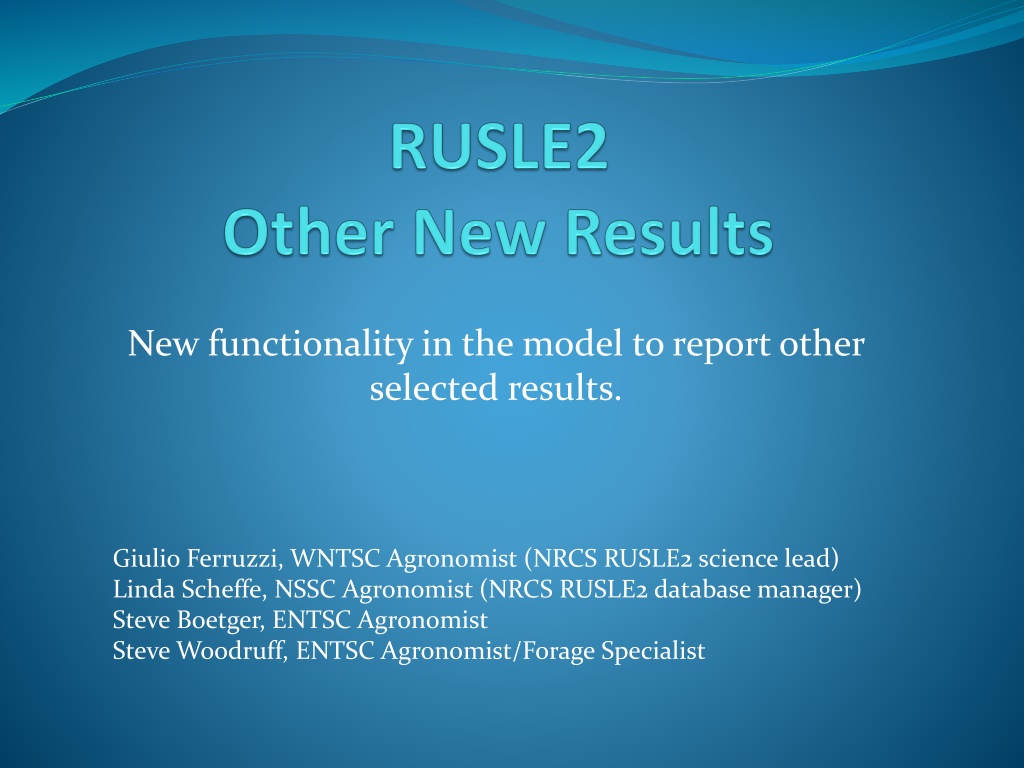 RUSLE2
Other New Results

New functionality in the model to report other selected results.

Giulio Ferruzzi, WNTSC Agronomist (NRCS RUSLE2 science lead)
Linda Scheffe, NSSC Agronomist (NRCS RUSLE2 database manager)
Steve Boetger, ENTSC Agronomist
Steve Woodruff, ENTSC Agronomist/Forage Specialist